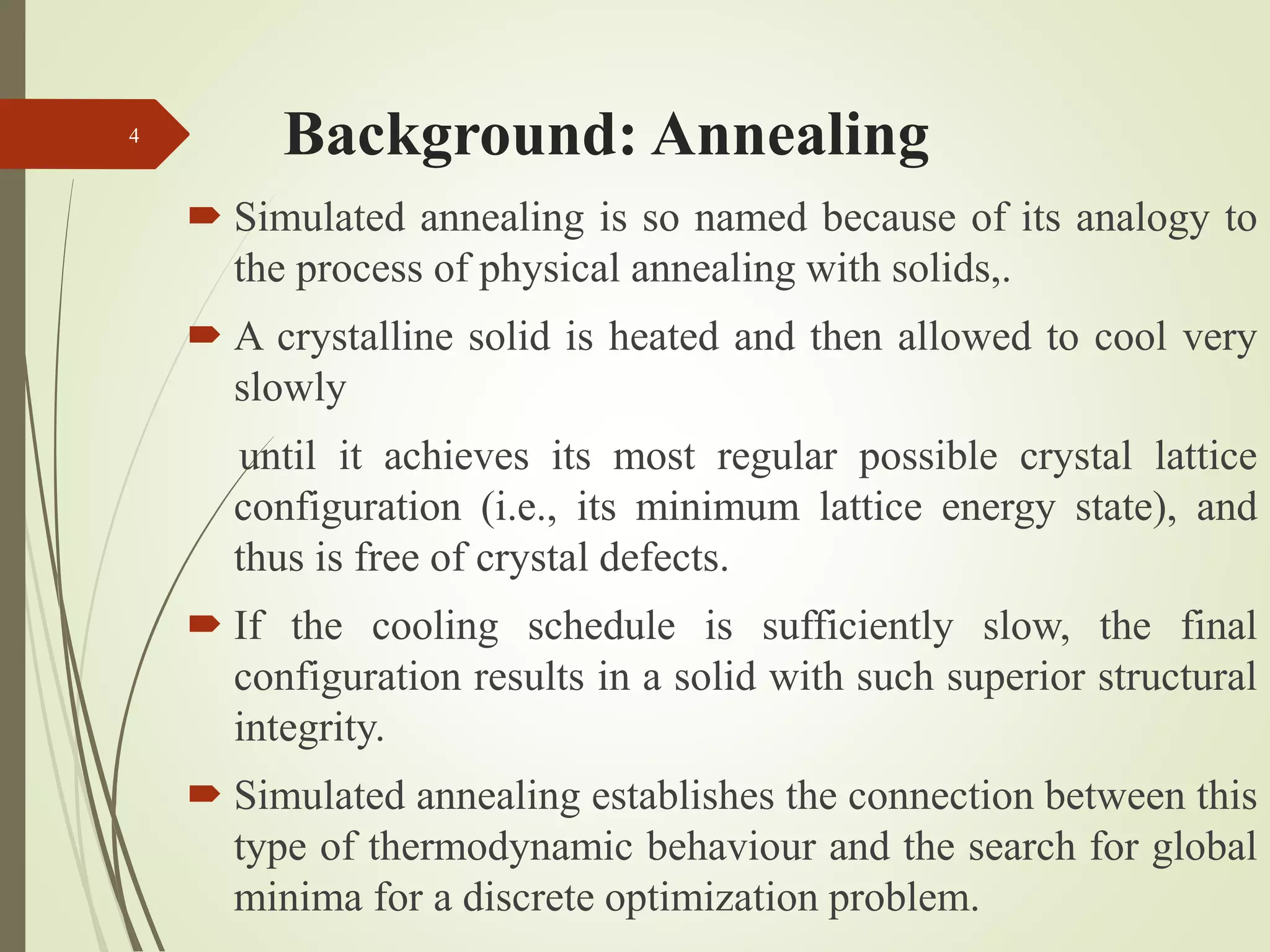 4

Background: Annealing

Simulated annealing is so named because of its analogy to the process of physical annealing with solids,.

A crystalline solid is heated and then allowed to cool very slowly

until it achieves its most regular possible crystal lattice configuration (i.e., its minimum lattice energy state), and thus is free of crystal defects.

If the cooling schedule is sufficiently slow, the final configuration results in a solid with such superior structural integrity.

Simulated annealing establishes the connection between this type of thermodynamic behaviour and the search for global minima for a discrete optimization problem.